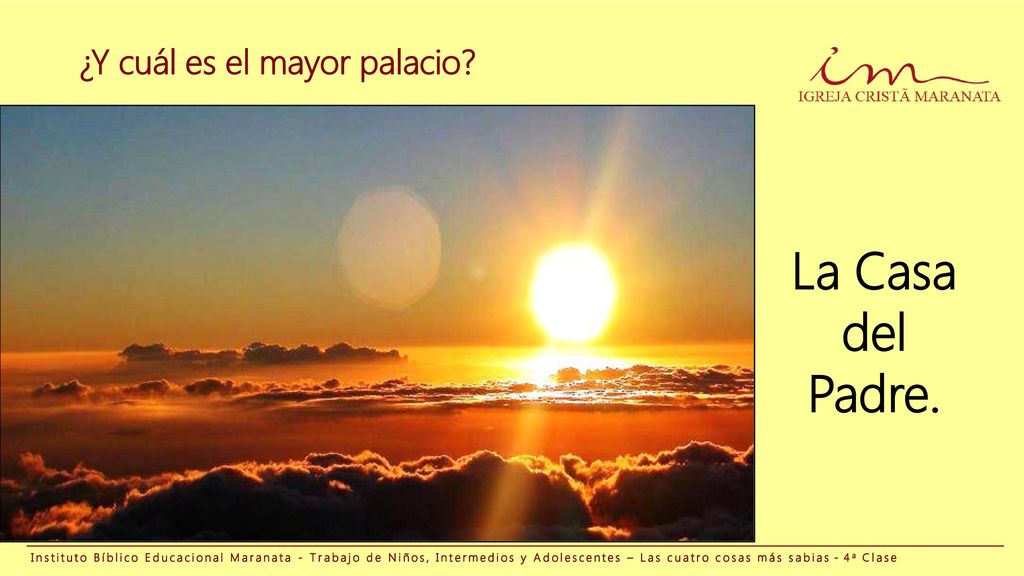 ¿Y cuál es el mayor palacio?

im
IGREJA CRISTÃ MARANATA

La Casa del Padre.

Instituto Bíblico Educacional Maranata - Trabajo de Niños, Intermedios y Adolescentes – Las cuatro cosas más sabias - 4ª Clase